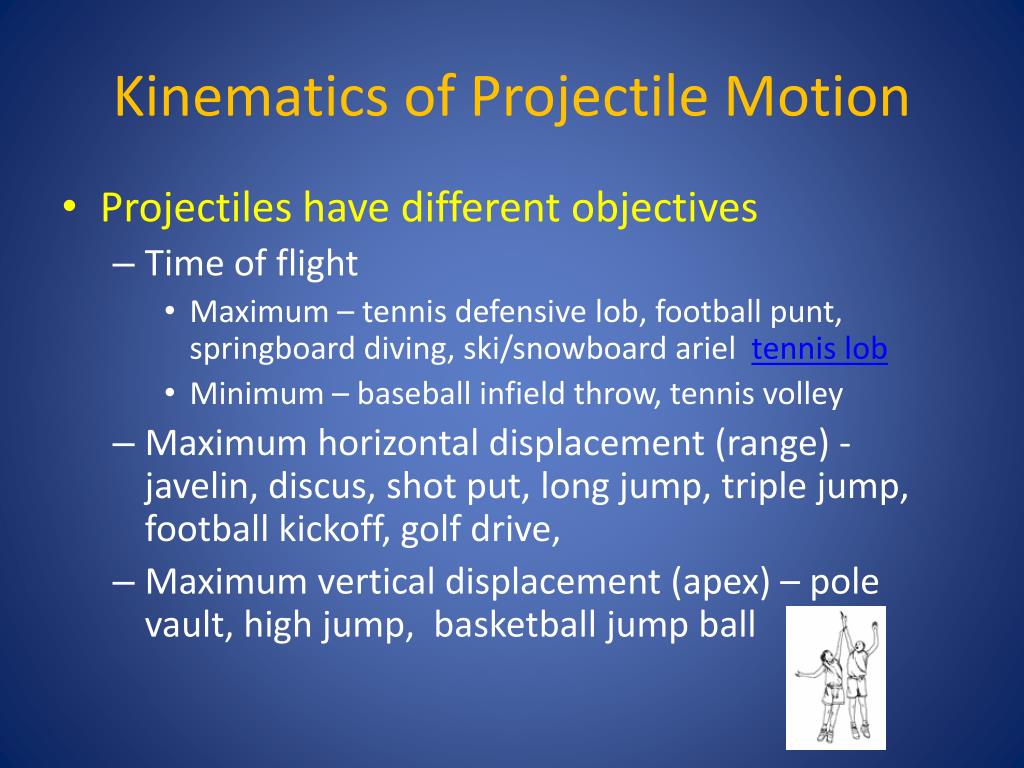 Kinematics of Projectile Motion

• Projectiles have different objectives

– Time of flight

• Maximum – tennis defensive lob, football punt, springboard diving, ski/snowboard ariel tennis lob

• Minimum – baseball infield throw, tennis volley

– Maximum horizontal displacement (range) - javelin, discus, shot put, long jump, triple jump, football kickoff, golf drive,

– Maximum vertical displacement (apex) – pole vault, high jump, basketball jump ball